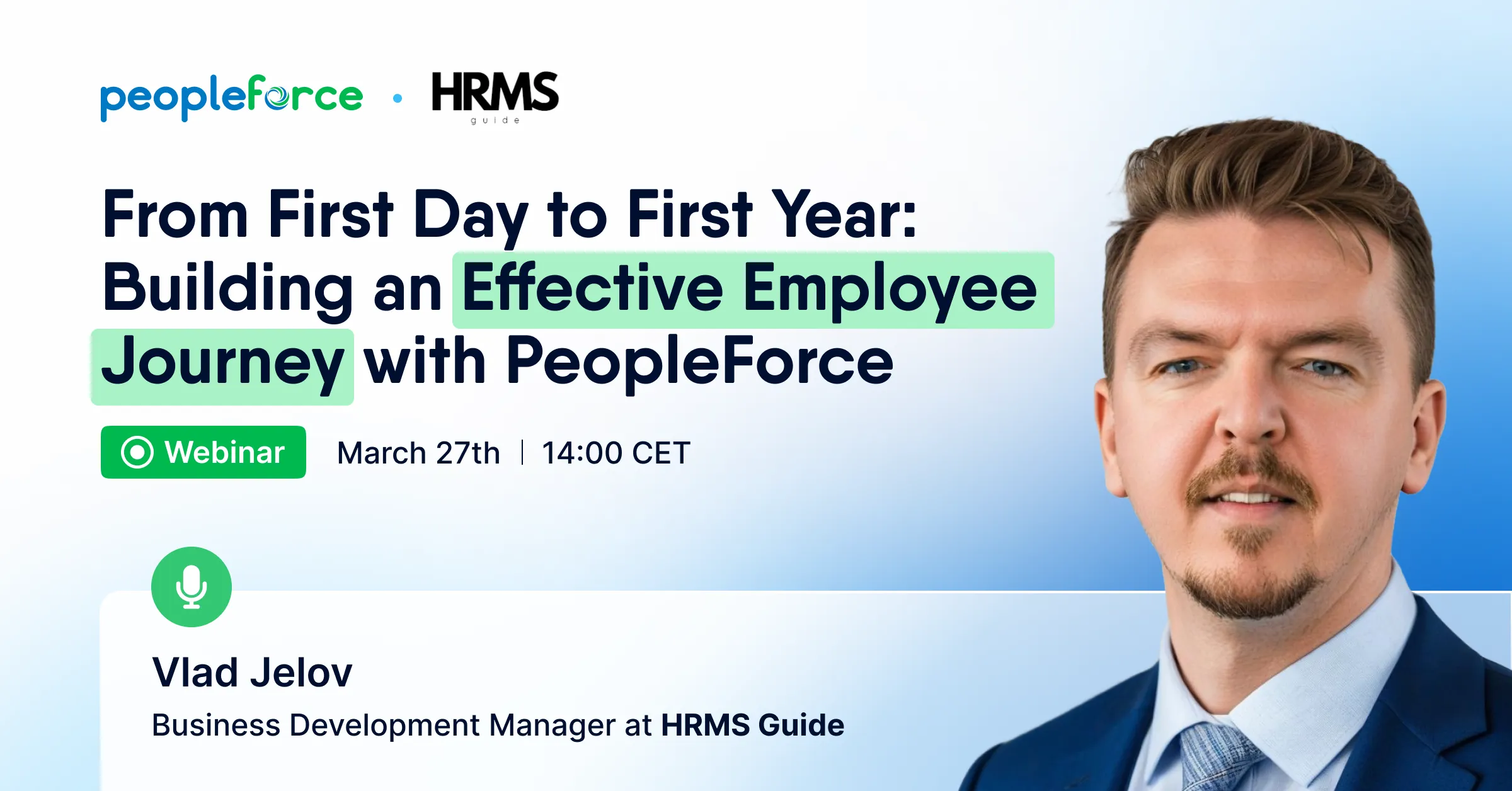 peopleforce • HRMS guide

From First Day to First Year: Building an Effective Employee Journey with PeopleForce

Webinar March 27th | 14:00 CET

Vlad Jelov

Business Development Manager at HRMS Guide